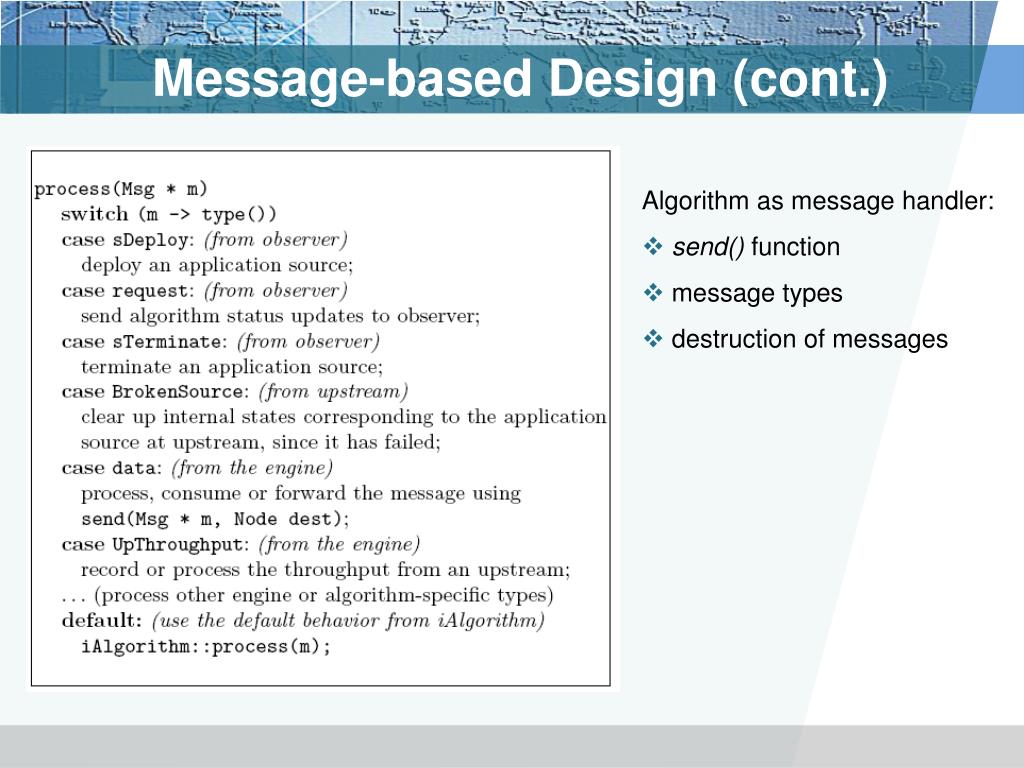 Message-based Design (cont.)

process(Msg * m)
switch (m -> type())
case sDeploy: (from observer)
deploy an application source;
case request: (from observer)
send algorithm status updates to observer;
case sTerminate: (from observer)
terminate an application source;
case BrokenSource: (from upstream)
clear up internal states corresponding to the application source at upstream, since it has failed;
case data: (from the engine)
process, consume or forward the message using
send(Msg * m, Node dest);
case UpThroughput: (from the engine)
record or process the throughput from an upstream;
. . . (process other engine or algorithm-specific types)
default: (use the default behavior from iAlgorithm)
iAlgorithm::process(m);

Algorithm as message handler:
❖ send() function
❖ message types
❖ destruction of messages